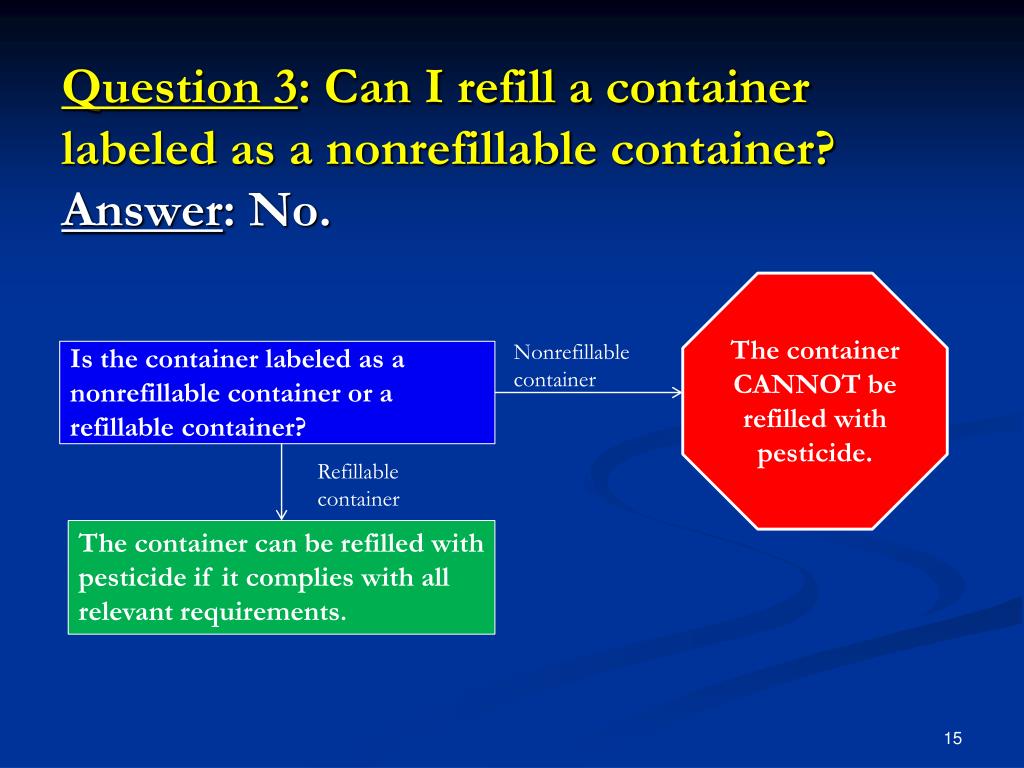 Question 3: Can I refill a container labeled as a nonrefillable container?
Answer: No.

Is the container labeled as a nonrefillable container or a refillable container?

Nonrefillable container

The container CANNOT be refilled with pesticide.

Refillable container

The container can be refilled with pesticide if it complies with all relevant requirements.

15